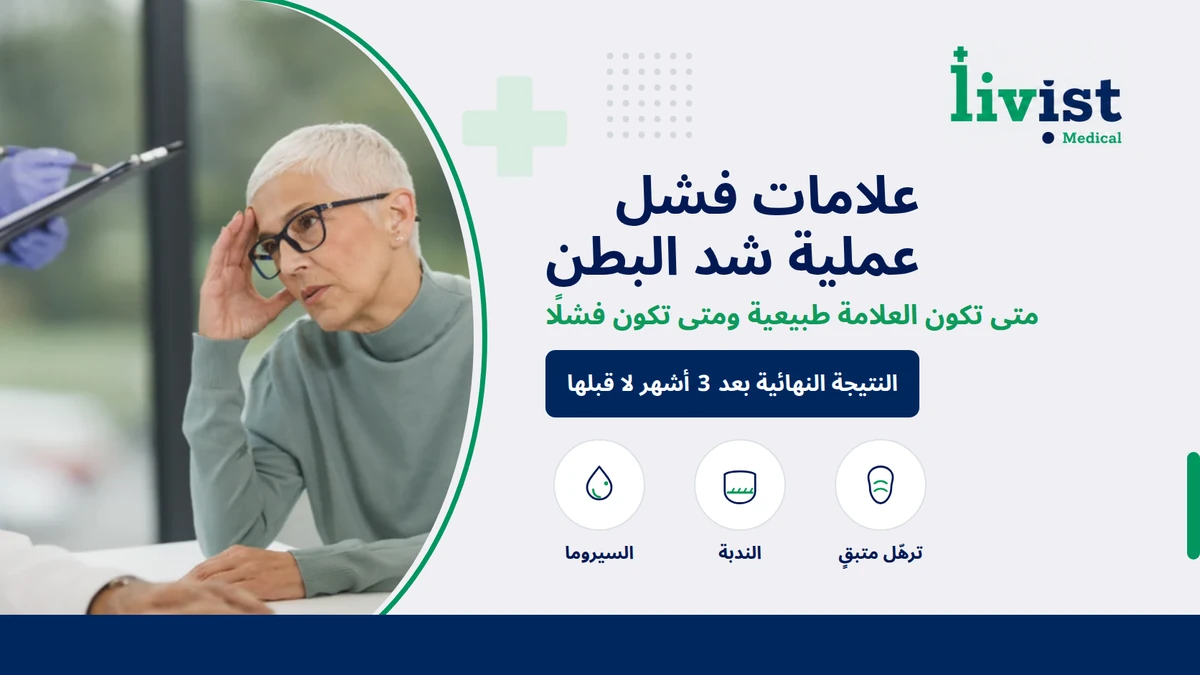 livist
Medical

علامات فشل
عملية شد البطن

متى تكون العلامة طبيعية ومتى تكون فشلًا

النتيجة النهائية بعد 3 أشهر لا قبلها

ترهّل متبقٍ

الندبة

السيروما